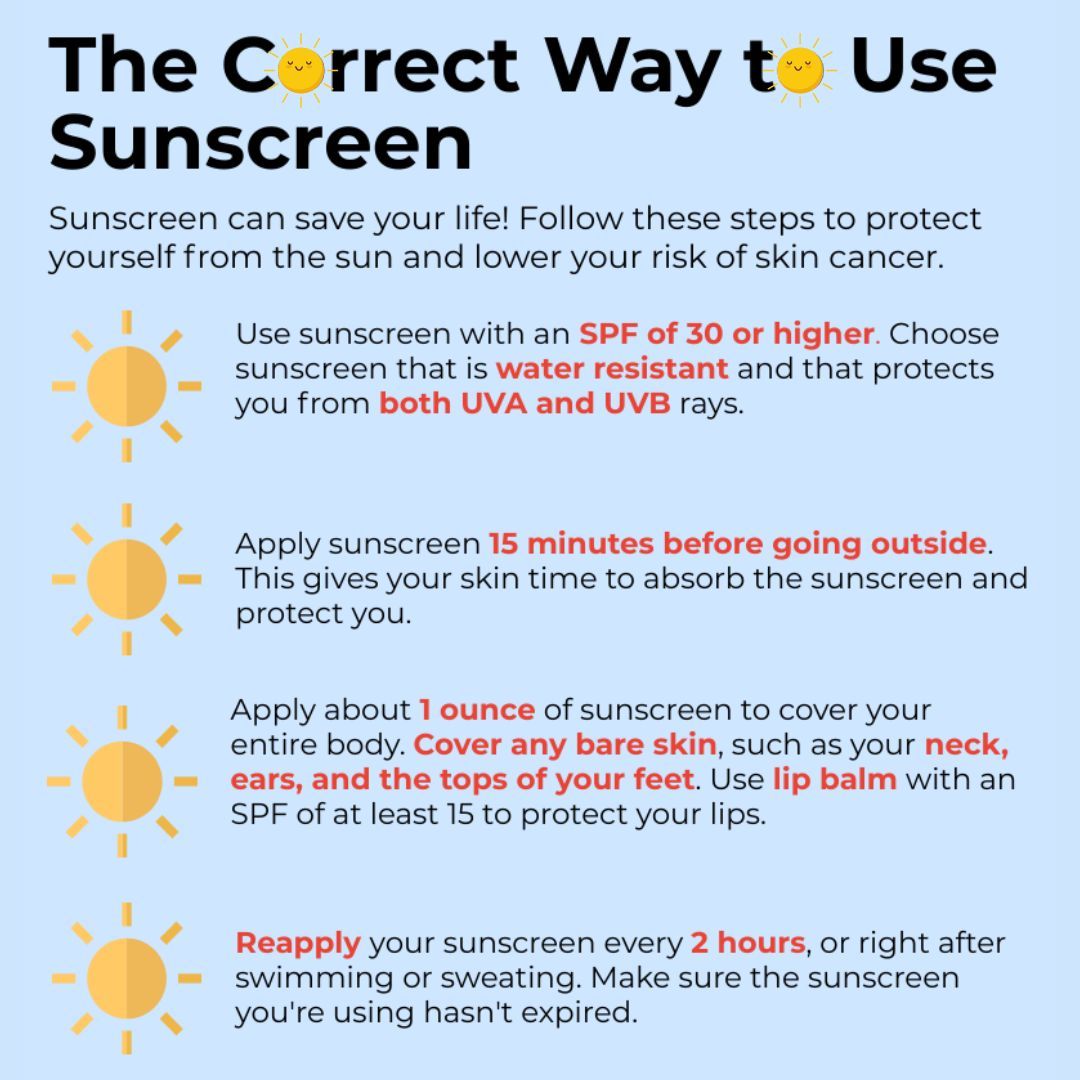 The Correct Way to Use Sunscreen

Sunscreen can save your life! Follow these steps to protect yourself from the sun and lower your risk of skin cancer.

Use sunscreen with an SPF of 30 or higher. Choose sunscreen that is water resistant and that protects you from both UVA and UVB rays.

Apply sunscreen 15 minutes before going outside. This gives your skin time to absorb the sunscreen and protect you.

Apply about 1 ounce of sunscreen to cover your entire body. Cover any bare skin, such as your neck, ears, and the tops of your feet. Use lip balm with an SPF of at least 15 to protect your lips.

Reapply your sunscreen every 2 hours, or right after swimming or sweating. Make sure the sunscreen you're using hasn't expired.